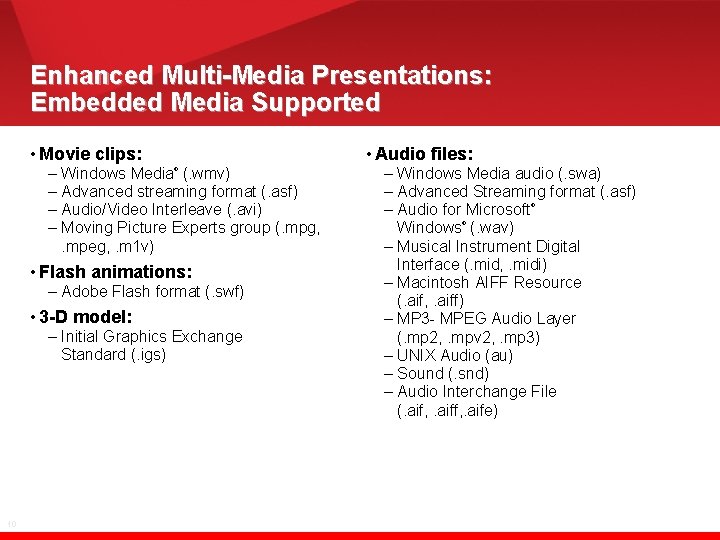 Enhanced Multi-Media Presentations: Embedded Media Supported

• Movie clips:
– Windows Media® (.wmv)
– Advanced streaming format (.asf)
– Audio/Video Interleave (.avi)
– Moving Picture Experts group (.mpg, .mpeg, .m1v)

• Flash animations:
– Adobe Flash format (.swf)

• 3-D model:
– Initial Graphics Exchange Standard (.igs)

• Audio files:
– Windows Media audio (.swa)
– Advanced Streaming format (.asf)
– Audio for Microsoft® Windows® (.wav)
– Musical Instrument Digital Interface (.mid, .midi)
– Macintosh AIFF Resource (.aif, .aiff)
– MP3- MPEG Audio Layer (.mp2, .mpv2, .mp3)
– UNIX Audio (au)
– Sound (.snd)
– Audio Interchange File (.aif, .aiff,.aife)

10